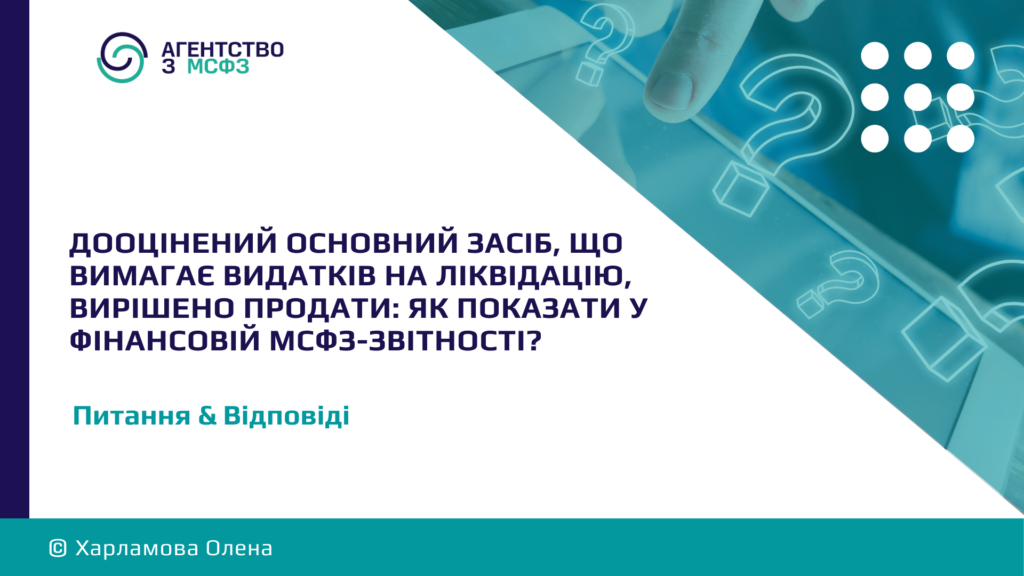 АГЕНТСТВО
З МСФЗ

ДООЦІНЕНИЙ ОСНОВНИЙ ЗАСІБ, ЩО ВИМАГАЄ ВИДАТКІВ НА ЛІКВІДАЦІЮ, ВИРІШЕНО ПРОДАТИ: ЯК ПОКАЗАТИ У ФІНАНСОВІЙ МСФЗ-ЗВІТНОСТІ?

Питання & Відповіді

© Харламова Олена